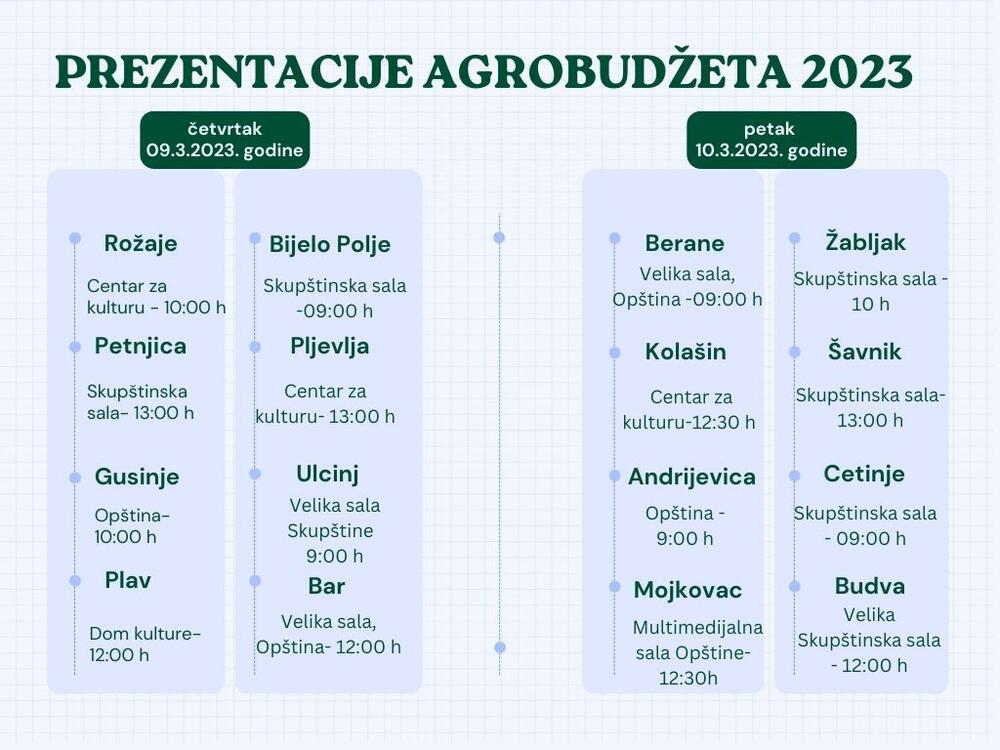 PREZENTACIJE AGROBUDŽETA 2023

četvrtak
09.3.2023. godine

Rožaje
Centar za kulturu – 10:00 h

Petnjica
Skupštinska sala– 13:00 h

Gusinje
Opština– 10:00 h

Plav
Dom kulture– 12:00 h

Bijelo Polje
Skupštinska sala -09:00 h

Pljevlja
Centar za kulturu- 13:00 h

Ulcinj
Velika sala Skupštine 9:00 h

Bar
Velika sala, Opština- 12:00 h

petak
10.3.2023. godine

Berane
Velika sala, Opština -09:00 h

Kolašin
Centar za kulturu-12:30 h

Andrijevica
Opština - 9:00 h

Mojkovac
Multimedijalna sala Opštine- 12:30h

Žabljak
Skupštinska sala - 10 h

Šavnik
Skupštinska sala- 13:00 h

Cetinje
Skupštinska sala - 09:00 h

Budva
Velika Skupštinska sala - 12:00 h